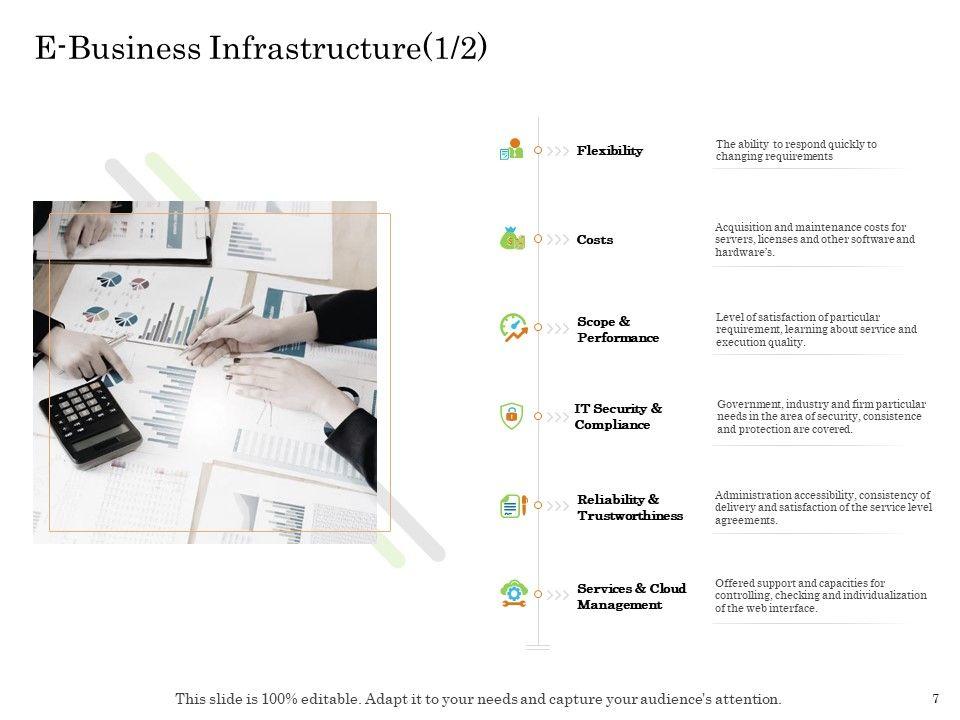 E-Business Infrastructure(1/2)

Flexibility

The ability to respond quickly to changing requirements

Costs

Acquisition and maintenance costs for servers, licenses and other software and hardware's.

Scope & Performance

Level of satisfaction of particular requirement, learning about service and execution quality.

IT Security & Compliance

Government, industry and firm particular needs in the area of security, consistence and protection are covered.

Reliability & Trustworthiness

Administration accessibility, consistency of delivery and satisfaction of the service level agreements.

Services & Cloud Management

Offered support and capacities for controlling, checking and individualization of the web interface.

This slide is 100% editable. Adapt it to your needs and capture your audience's attention.

7